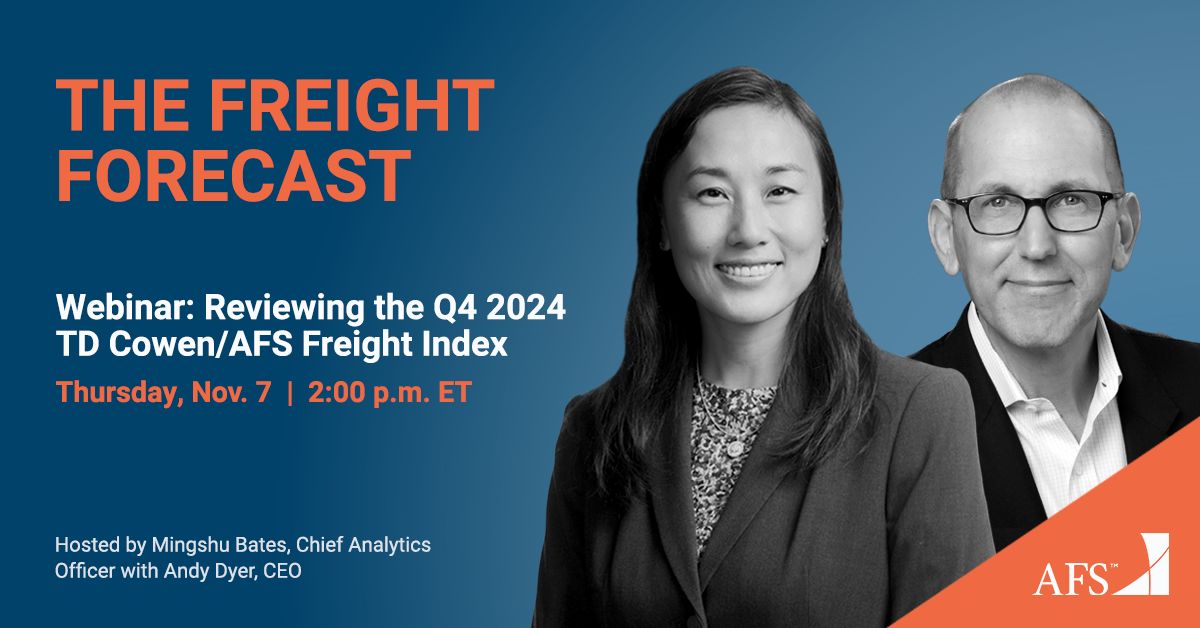 THE FREIGHT FORECAST

Webinar: Reviewing the Q4 2024 TD Cowen/AFS Freight Index

Thursday, Nov. 7 | 2:00 p.m. ET

Hosted by Mingshu Bates, Chief Analytics Officer with Andy Dyer, CEO

AFS™